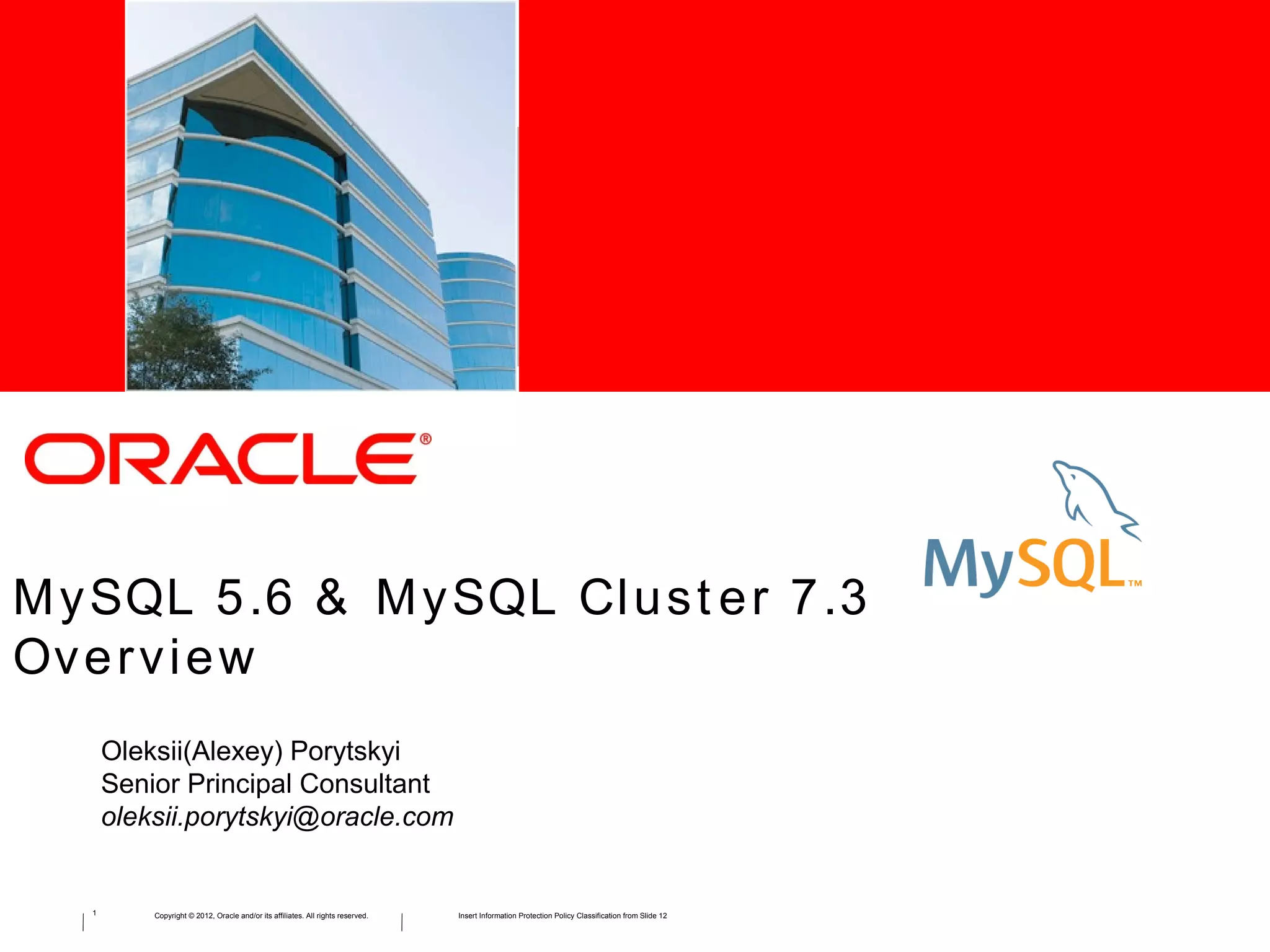 ORACLE®

MySQL™

MySQL 5.6 & MySQL Cluster 7.3 Overview

Oleksii(Alexey) Porytskyi
Senior Principal Consultant
oleksii.porytskyi@oracle.com

1 Copyright © 2012, Oracle and/or its affiliates. All rights reserved. Insert Information Protection Policy Classification from Slide 12